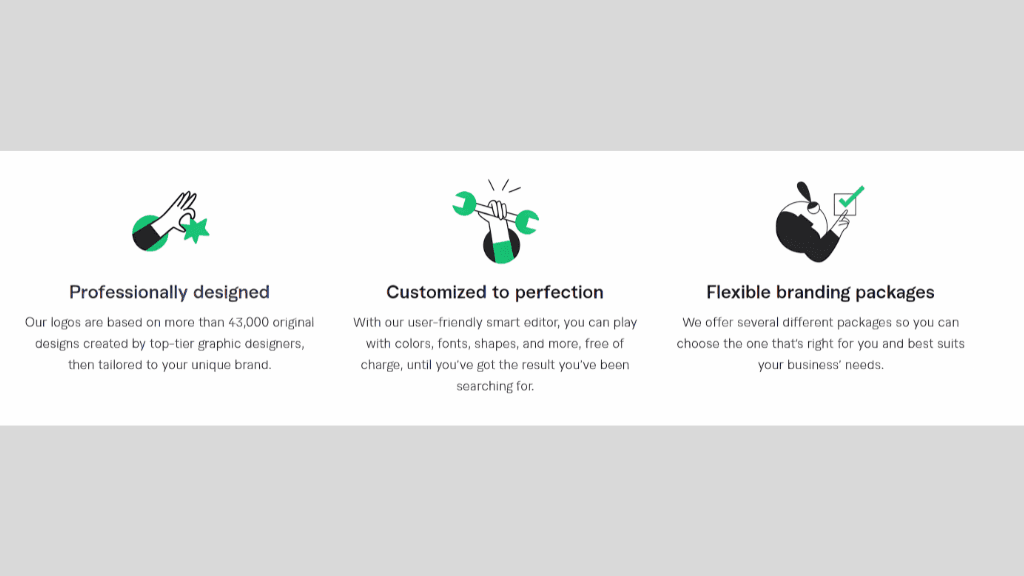 Professionally designed

Our logos are based on more than 43,000 original designs created by top-tier graphic designers, then tailored to your unique brand.

Customized to perfection

With our user-friendly smart editor, you can play with colors, fonts, shapes, and more, free of charge, until you've got the result you've been searching for.

Flexible branding packages

We offer several different packages so you can choose the one that's right for you and best suits your business' needs.